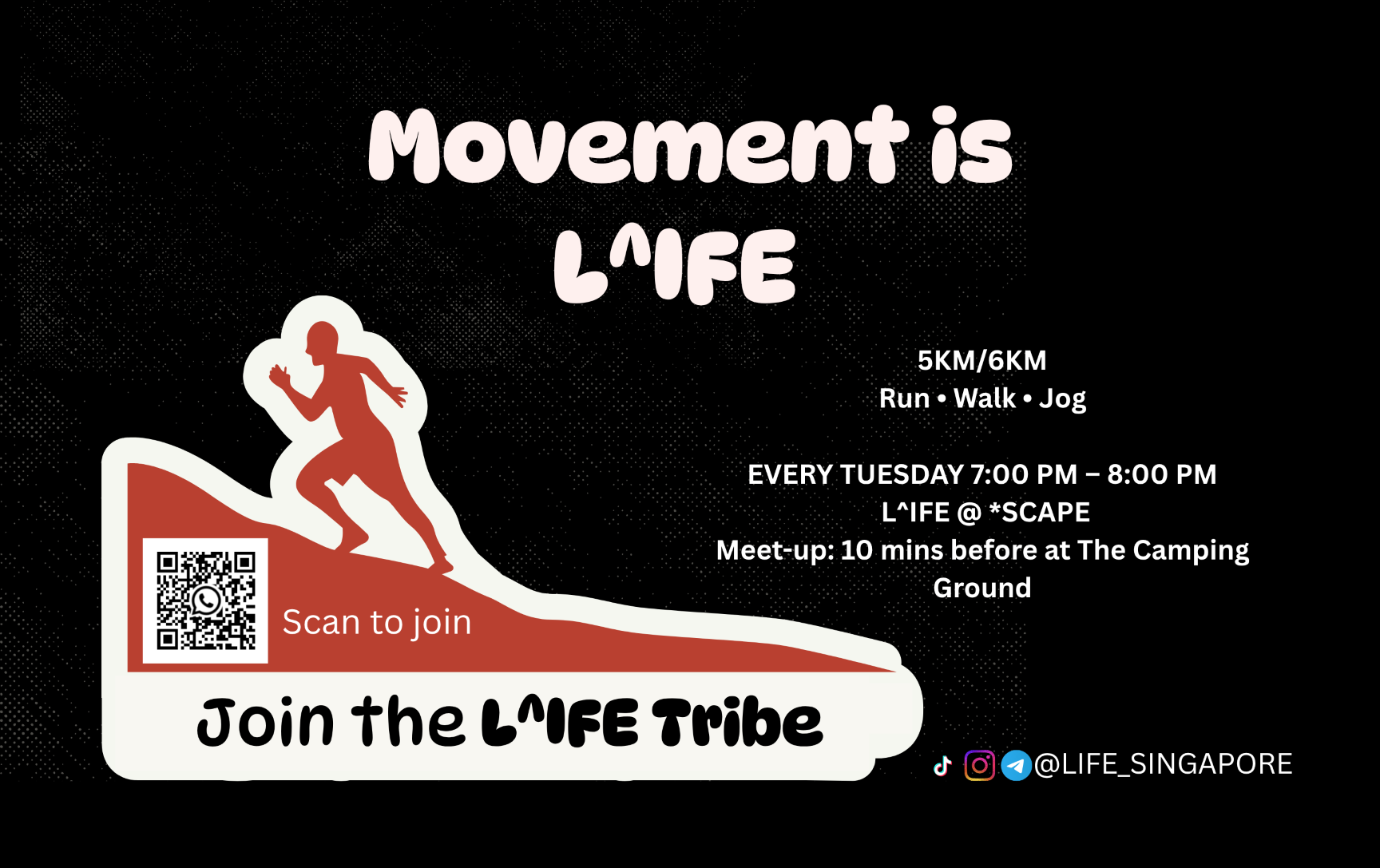 Movement is L^IFE

5KM/6KM
Run • Walk • Jog

EVERY TUESDAY 7:00 PM – 8:00 PM
L^IFE @ *SCAPE
Meet-up: 10 mins before at The Camping Ground

Scan to join

Join the L^IFE Tribe

@LIFE_SINGAPORE